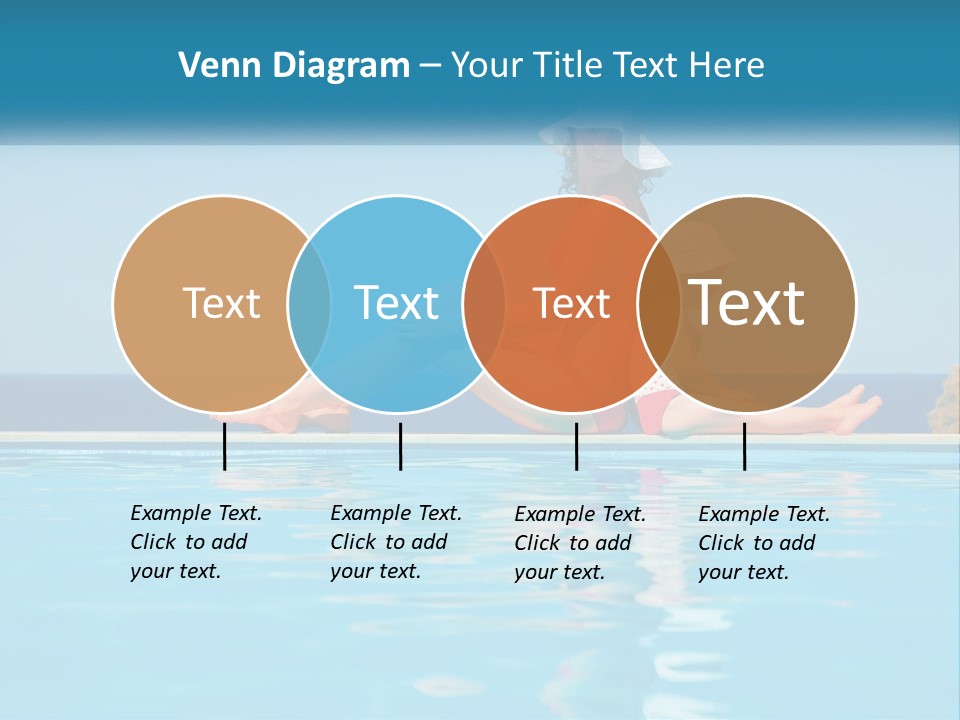 Venn Diagram – Your Title Text Here

Text

Text

Text

Text

Example Text. Click to add your text.

Example Text. Click to add your text.

Example Text. Click to add your text.

Example Text. Click to add your text.